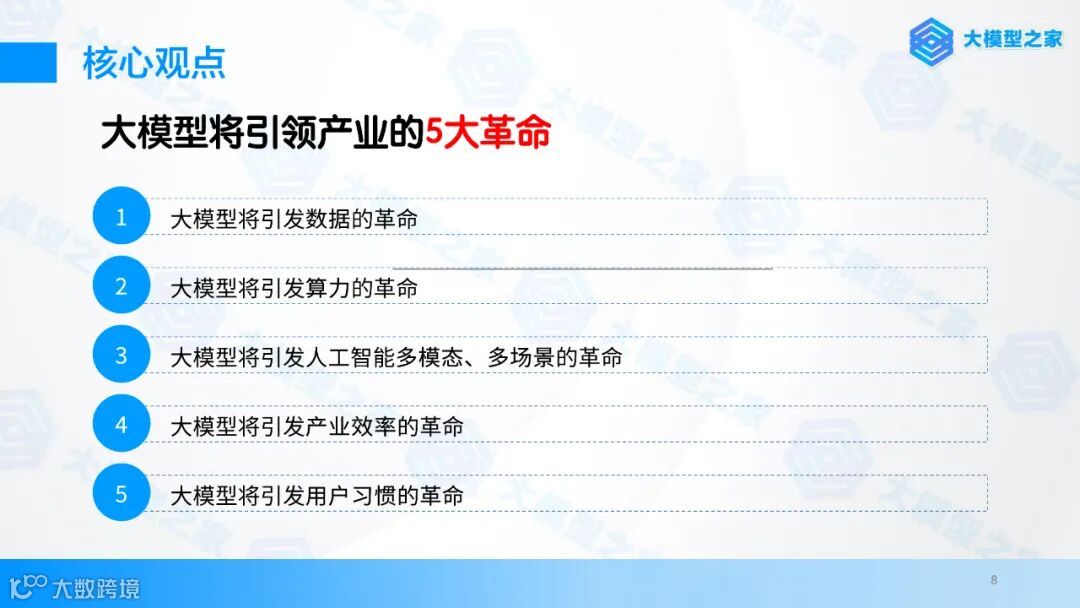 核心观点

大模型之家

大模型将引领产业的5大革命

1 大模型将引发数据的革命

2 大模型将引发算力的革命

3 大模型将引发人工智能多模态、多场景的革命

4 大模型将引发产业效率的革命

5 大模型将引发用户习惯的革命

大数跨境

8